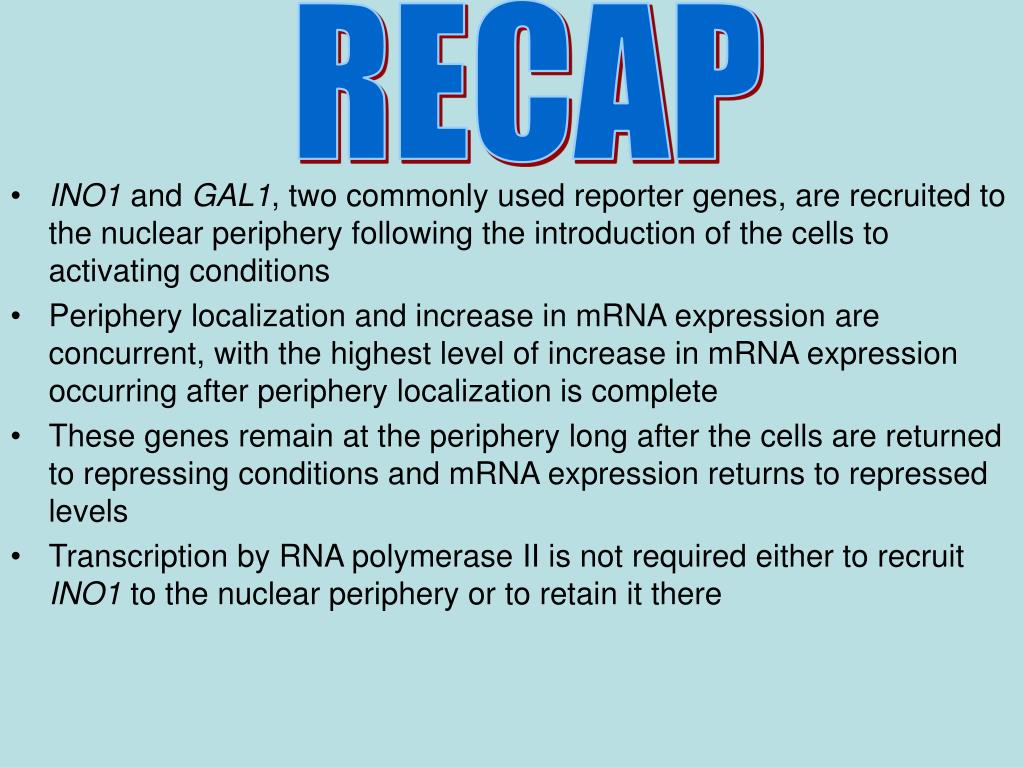 RECAP

• INO1 and GAL1, two commonly used reporter genes, are recruited to the nuclear periphery following the introduction of the cells to activating conditions
• Periphery localization and increase in mRNA expression are concurrent, with the highest level of increase in mRNA expression occurring after periphery localization is complete
• These genes remain at the periphery long after the cells are returned to repressing conditions and mRNA expression returns to repressed levels
• Transcription by RNA polymerase II is not required either to recruit INO1 to the nuclear periphery or to retain it there